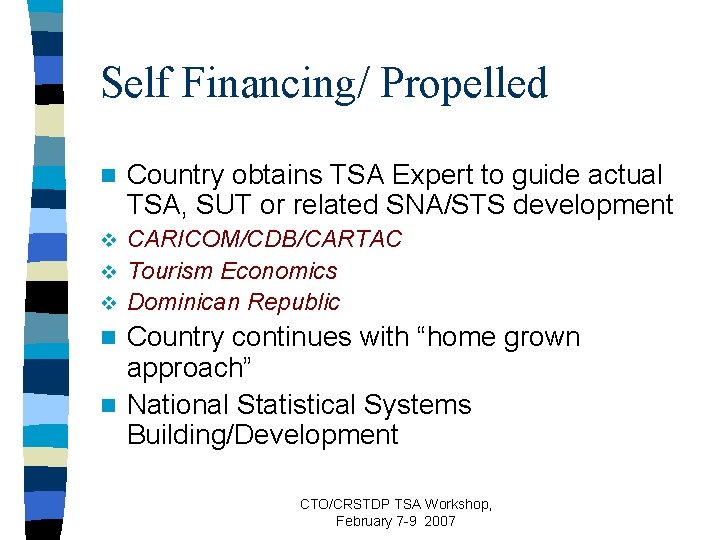 Self Financing/ Propelled

Country obtains TSA Expert to guide actual TSA, SUT or related SNA/STS development

CARICOM/CDB/CARTAC

Tourism Economics

Dominican Republic

Country continues with “home grown approach”

National Statistical Systems Building/Development

CTO/CRSTDP TSA Workshop, February 7-9 2007